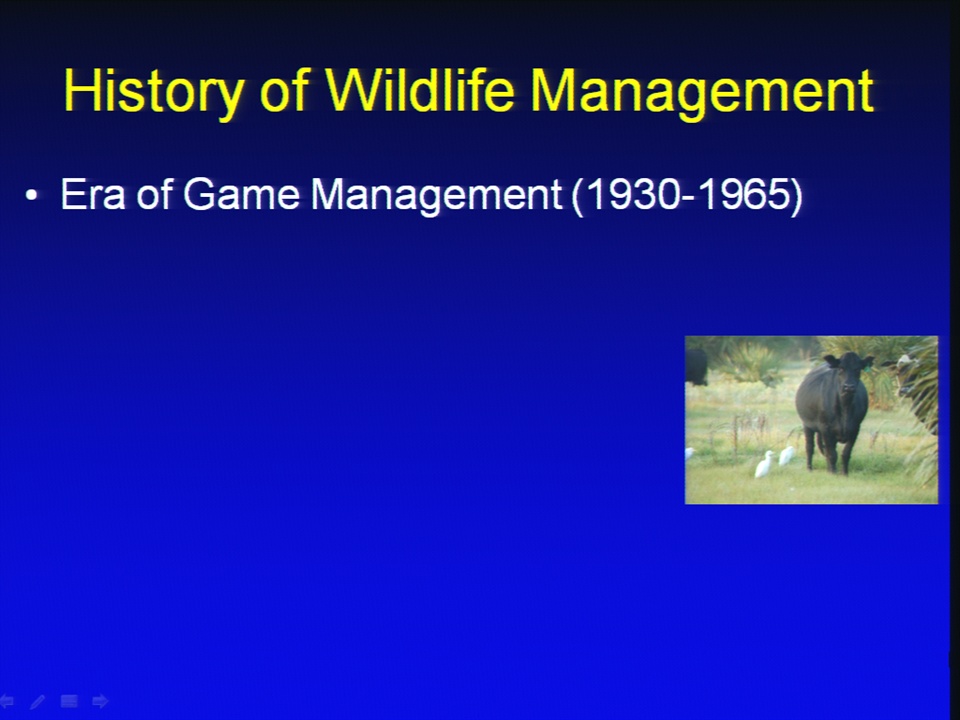 History of Wildlife Management

• Era of Game Management (1930-1965)